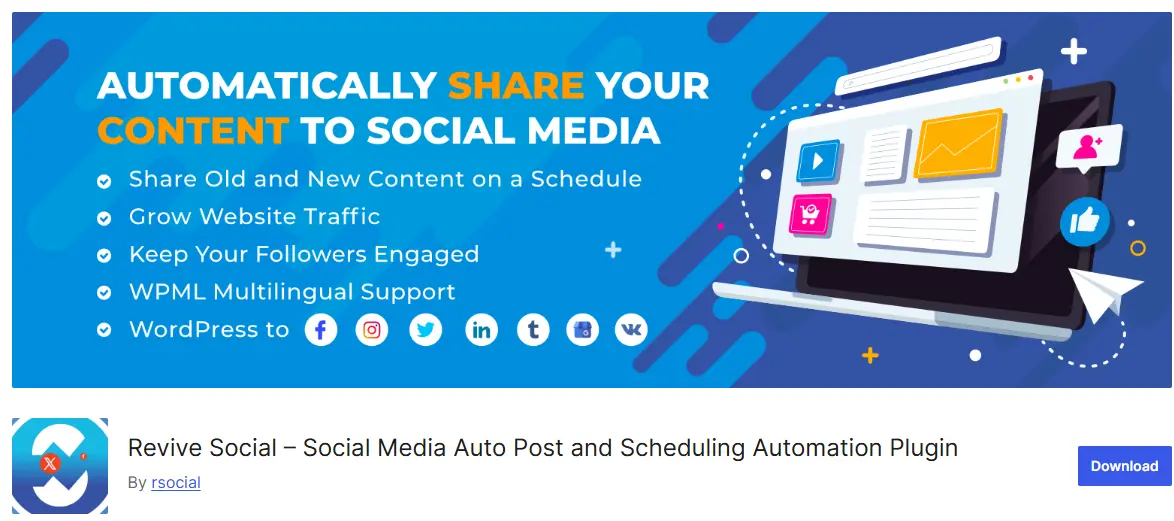 AUTOMATICALLY SHARE YOUR CONTENT TO SOCIAL MEDIA

Share Old and New Content on a Schedule
Grow Website Traffic
Keep Your Followers Engaged
WPML Multilingual Support
WordPress to

Revive Social – Social Media Auto Post and Scheduling Automation Plugin

By rsocial

Download